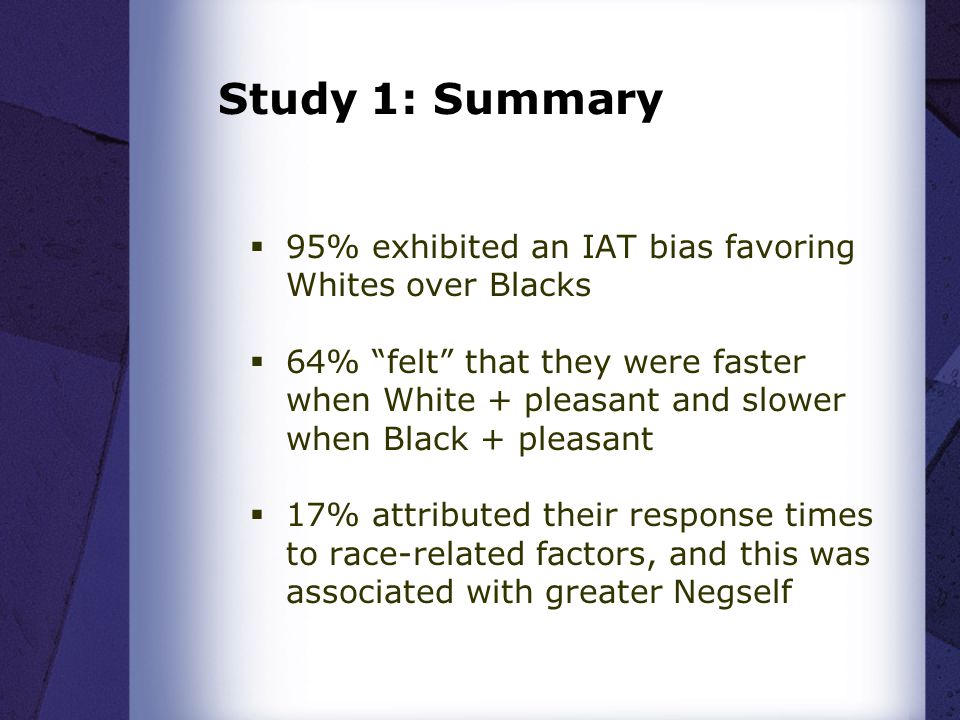 Study 1: Summary

▪ 95% exhibited an IAT bias favoring Whites over Blacks

▪ 64% “felt” that they were faster when White + pleasant and slower when Black + pleasant

▪ 17% attributed their response times to race-related factors, and this was associated with greater Negself